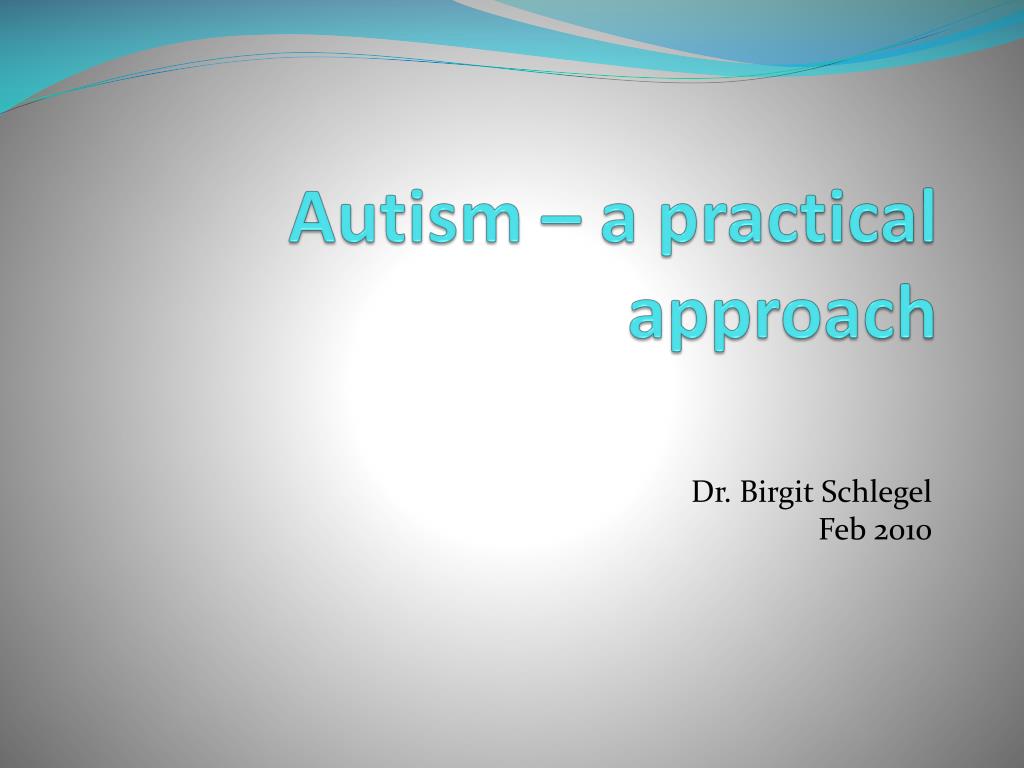 Autism – a practical approach

Dr. Birgit Schlegel
Feb 2010